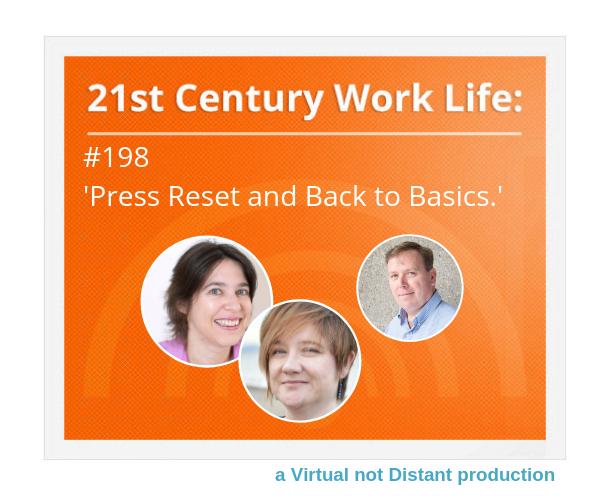 21st Century Work Life:

#198

'Press Reset and Back to Basics.'

a Virtual not Distant production